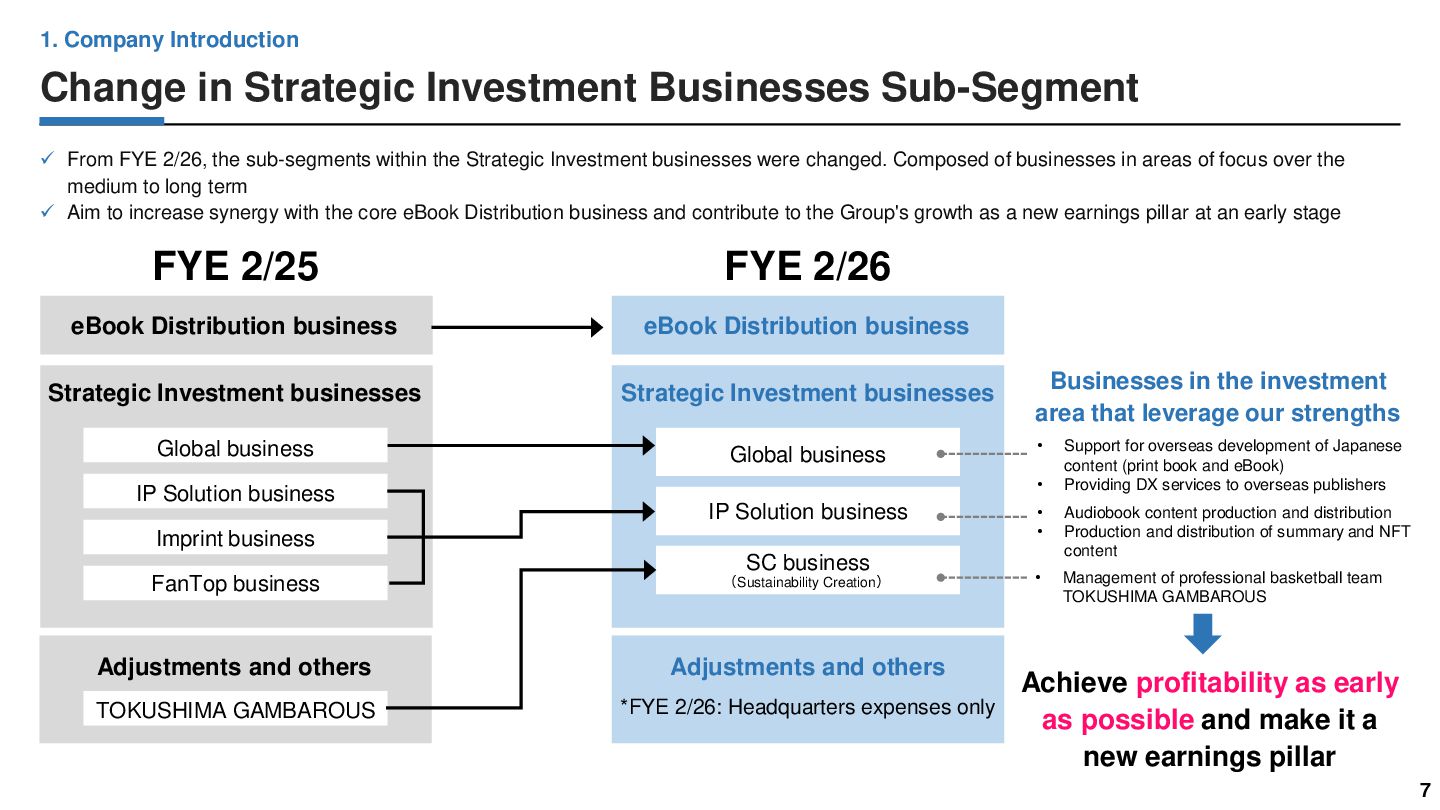 1. Company Introduction

Change in Strategic Investment Businesses Sub-Segment

✓ From FYE 2/26, the sub-segments within the Strategic Investment businesses were changed. Composed of businesses in areas of focus over the medium to long term
✓ Aim to increase synergy with the core eBook Distribution business and contribute to the Group's growth as a new earnings pillar at an early stage

FYE 2/25

eBook Distribution business

Strategic Investment businesses

Global business

IP Solution business

Imprint business

FanTop business

Adjustments and others

TOKUSHIMA GAMBAROUS

FYE 2/26

eBook Distribution business

Strategic Investment businesses

Global business

IP Solution business

SC business
(Sustainability Creation)

Adjustments and others

*FYE 2/26: Headquarters expenses only

Businesses in the investment area that leverage our strengths

• Support for overseas development of Japanese content (print book and eBook)
• Providing DX services to overseas publishers

• Audiobook content production and distribution
• Production and distribution of summary and NFT content

• Management of professional basketball team TOKUSHIMA GAMBAROUS

Achieve profitability as early as possible and make it a new earnings pillar

7